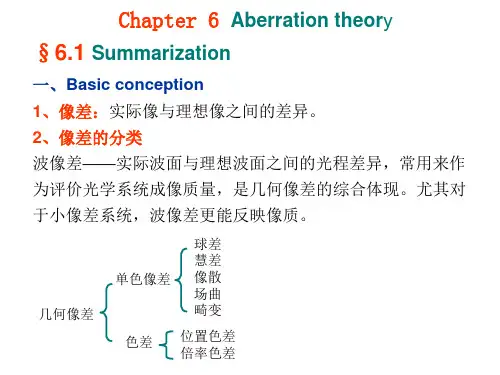 Chapter 6 Aberration theory

§ 6.1 Summarization

一、Basic conception

1、像差：实际像与理想像之间的差异。

2、像差的分类

波像差——实际波面与理想波面之间的光程差异，常用来作为评价光学系统成像质量，是几何像差的综合体现。尤其对于小像差系统，波像差更能反映像质。

几何像差

单色像差

球差
慧差
像散
场曲
畸变

色差

位置色差
倍率色差